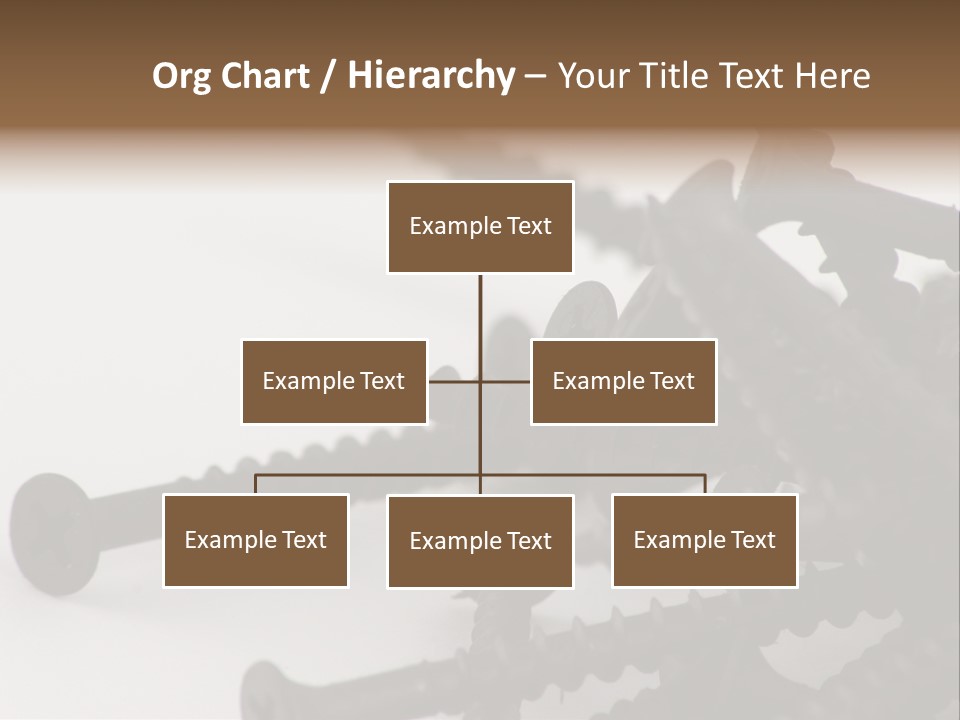 Org Chart / Hierarchy – Your Title Text Here

Example Text

Example Text

Example Text

Example Text

Example Text

Example Text